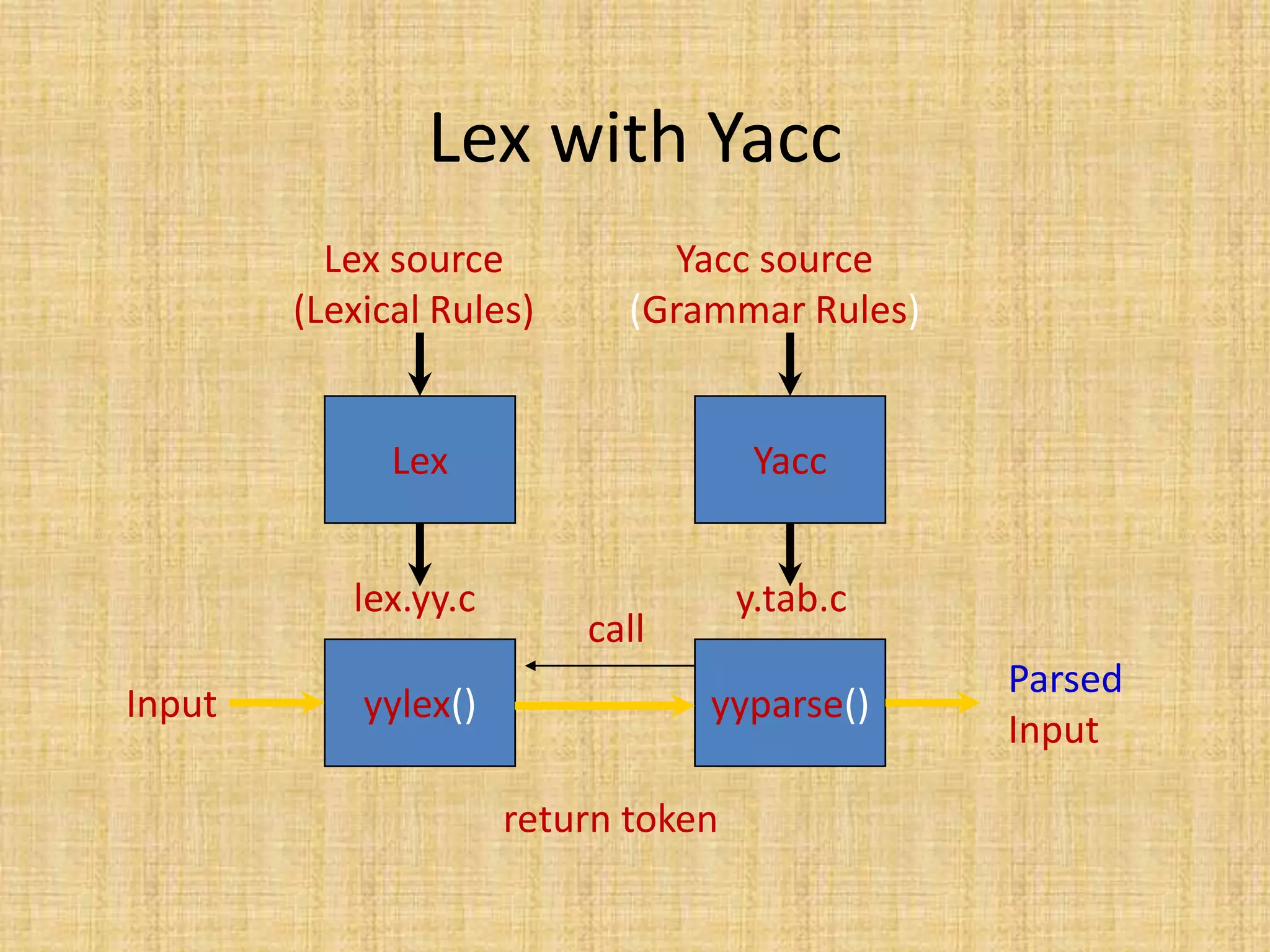 Lex with Yacc

Lex source
(Lexical Rules)

Yacc source
(Grammar Rules)

Lex

Yacc

lex.yy.c

y.tab.c

call

Input

yylex()

yyparse()

Parsed
Input

return token